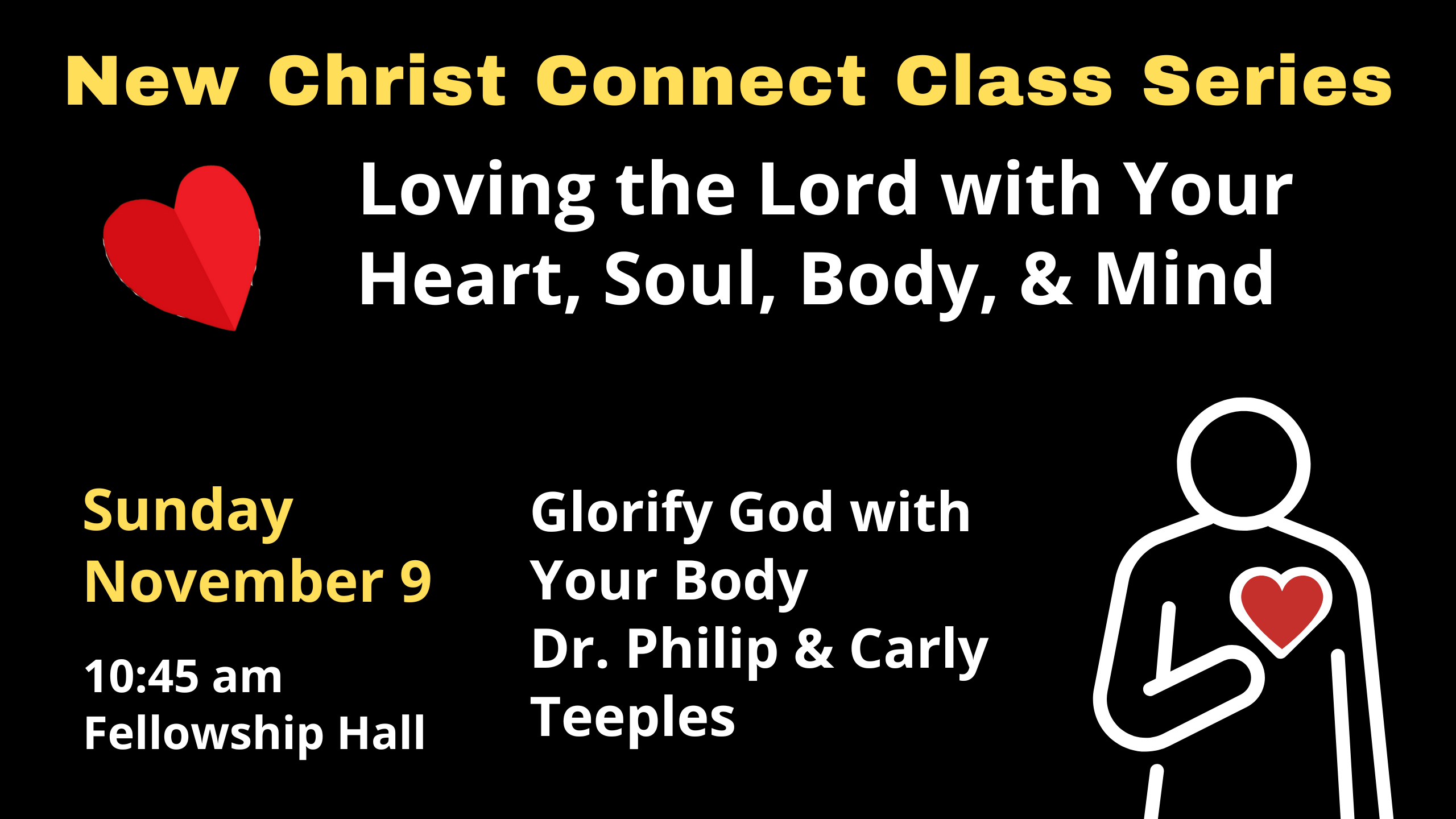 New Christ Connect Class Series

Loving the Lord with Your Heart, Soul, Body, & Mind

Sunday
November 9

10:45 am
Fellowship Hall

Glorify God with Your Body
Dr. Philip & Carly Teeples